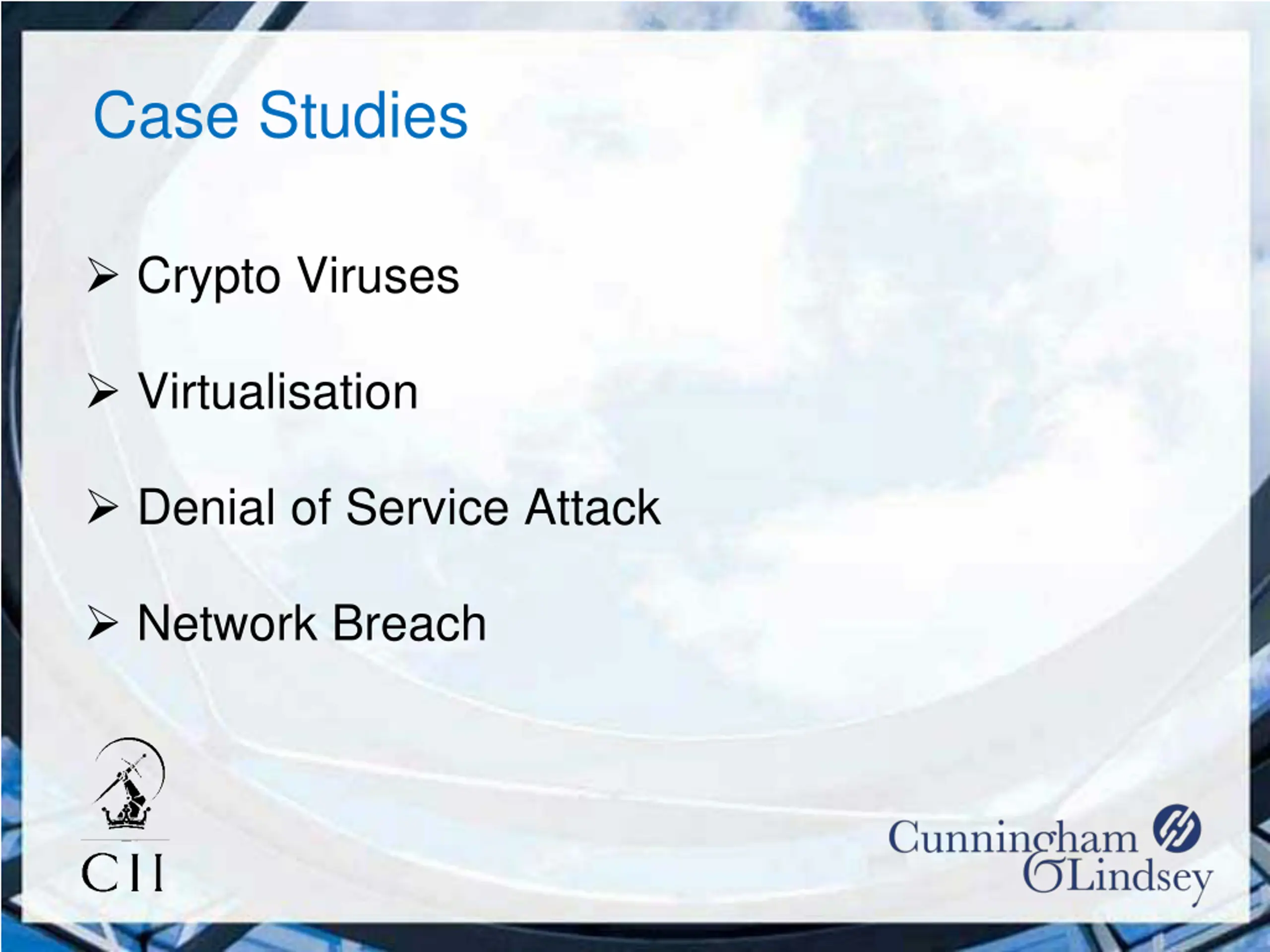 Case Studies

➢ Crypto Viruses

➢ Virtualisation

➢ Denial of Service Attack

➢ Network Breach

CII

Cunningham Lindsey